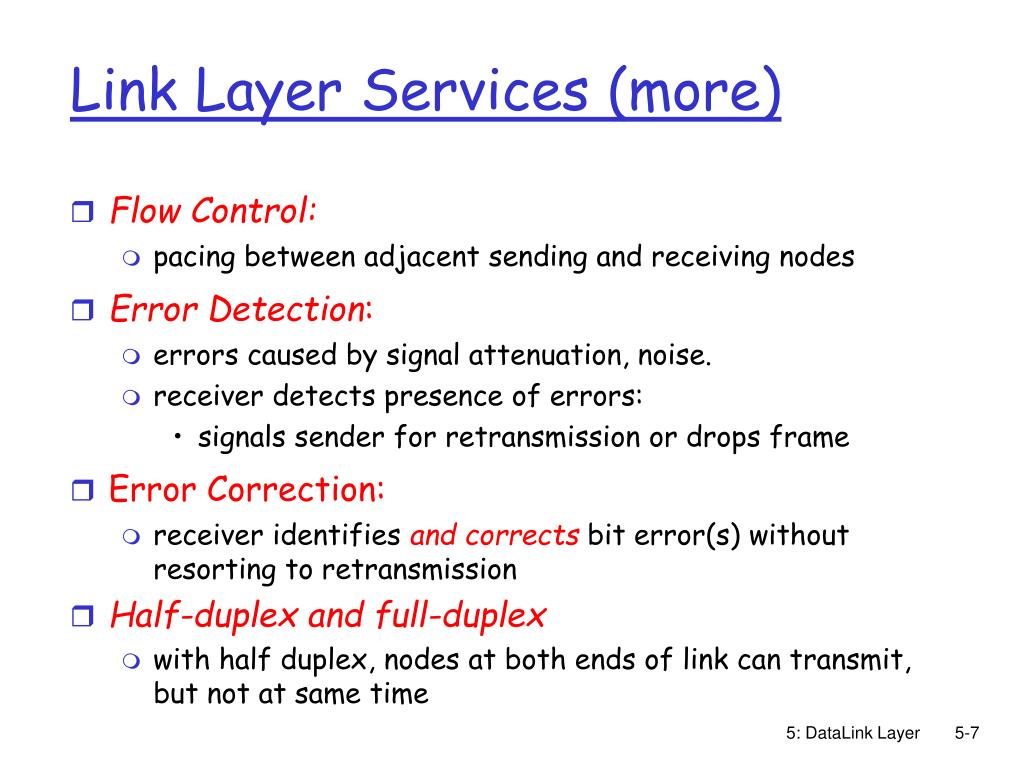 Link Layer Services (more)

Flow Control:

pacing between adjacent sending and receiving nodes

Error Detection:

errors caused by signal attenuation, noise.

receiver detects presence of errors:

• signals sender for retransmission or drops frame

Error Correction:

receiver identifies and corrects bit error(s) without resorting to retransmission

Half-duplex and full-duplex

with half duplex, nodes at both ends of link can transmit, but not at same time

5: DataLink Layer 5-7